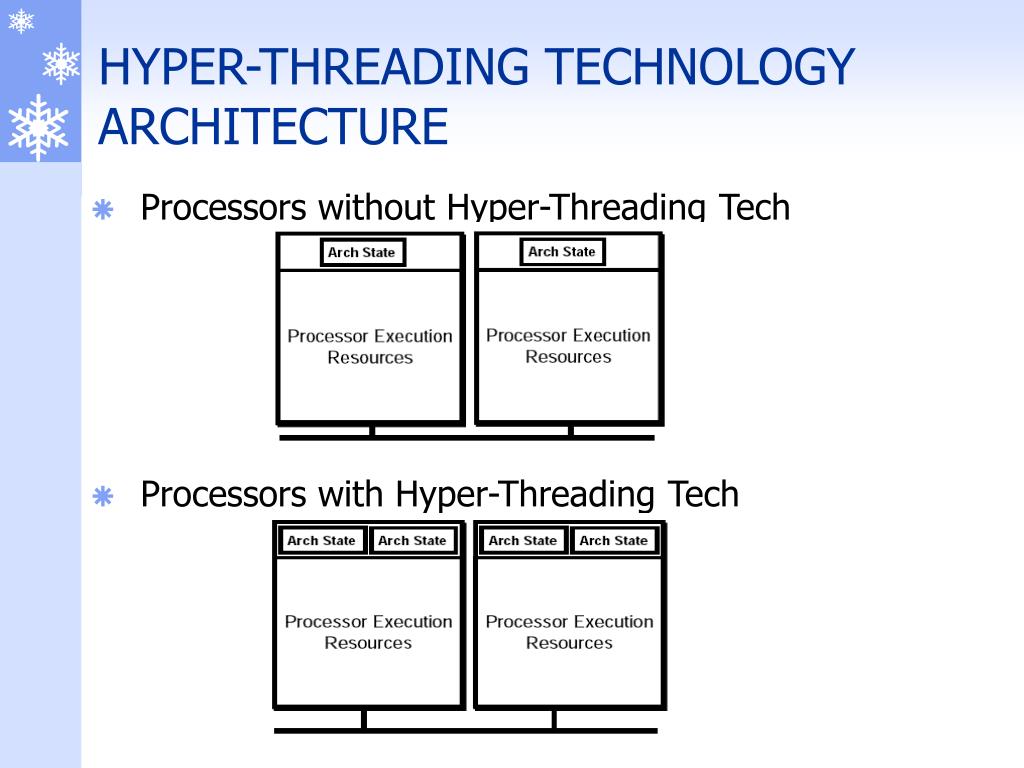 HYPER-THREADING TECHNOLOGY ARCHITECTURE

Processors without Hyper-Threading Tech

Arch State

Processor Execution Resources

Arch State

Processor Execution Resources

Processors with Hyper-Threading Tech

Arch State

Arch State

Processor Execution Resources

Arch State

Arch State

Processor Execution Resources